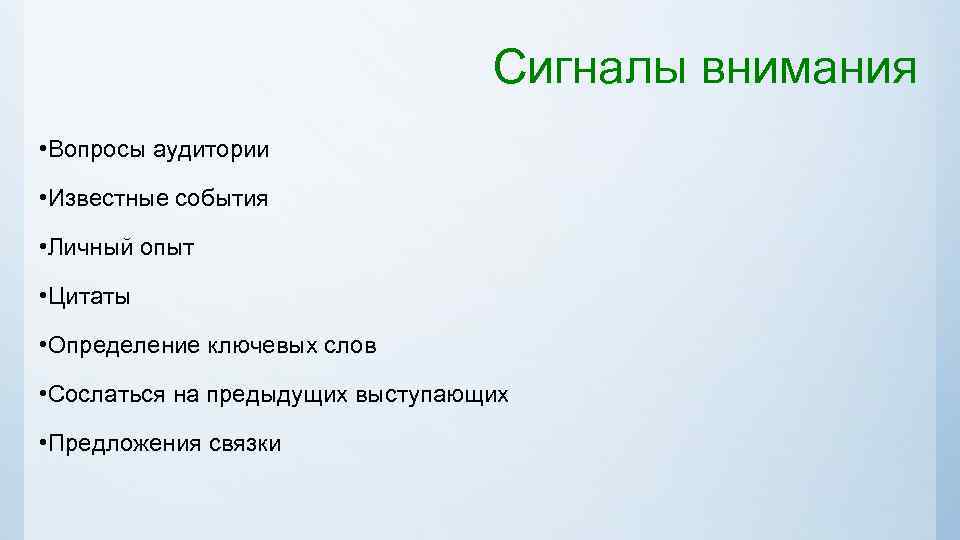 Сигналы внимания

•Вопросы аудитории

•Известные события

•Личный опыт

•Цитаты

•Определение ключевых слов

•Сослаться на предыдущих выступающих

•Предложения связки